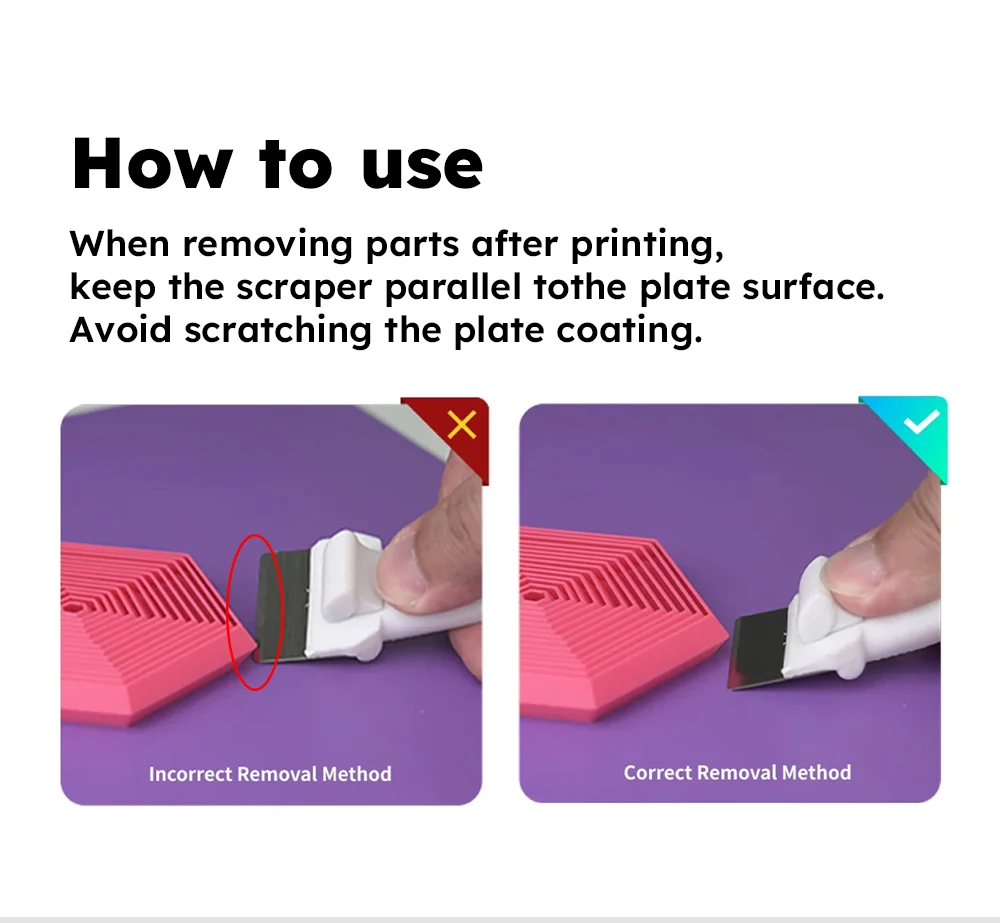 How to use

When removing parts after printing, keep the scraper parallel tothe plate surface. Avoid scratching the plate coating.

Incorrect Removal Method

Correct Removal Method